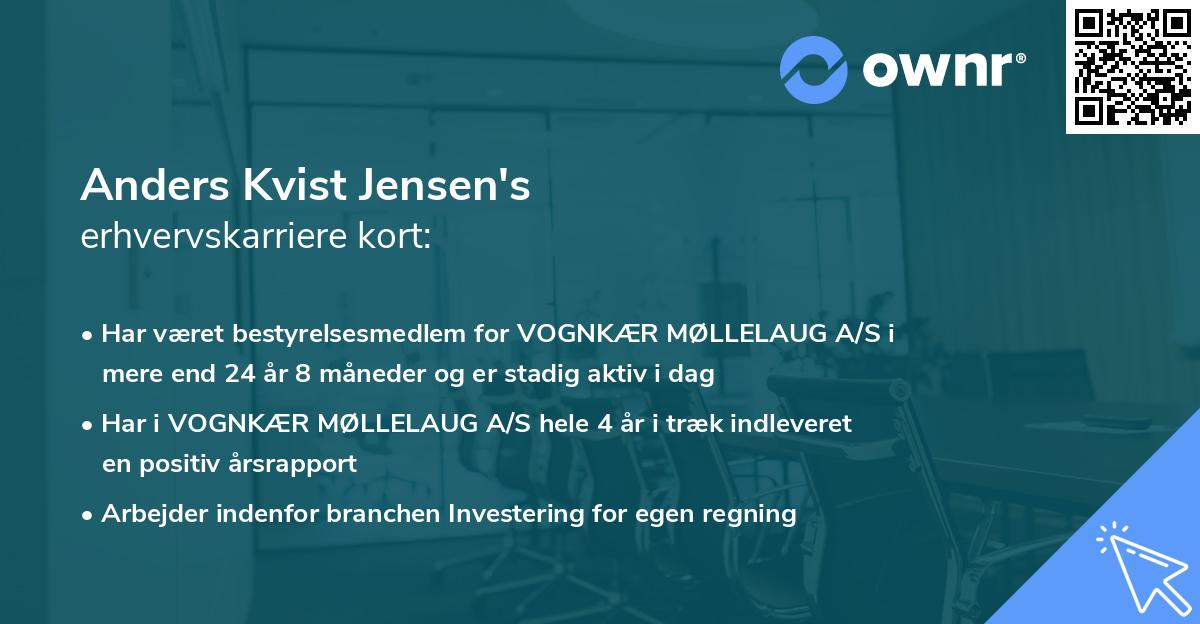 ownr®

Anders Kvist Jensen's
erhvervskarriere kort:

• Har været bestyrelsesmedlem for VOGNKÆR MØLLELAUG A/S i mere end 24 år 8 måneder og er stadig aktiv i dag

• Har i VOGNKÆR MØLLELAUG A/S hele 4 år i træk indleveret en positiv årsrapport

• Arbejder indenfor branchen Investering for egen regning